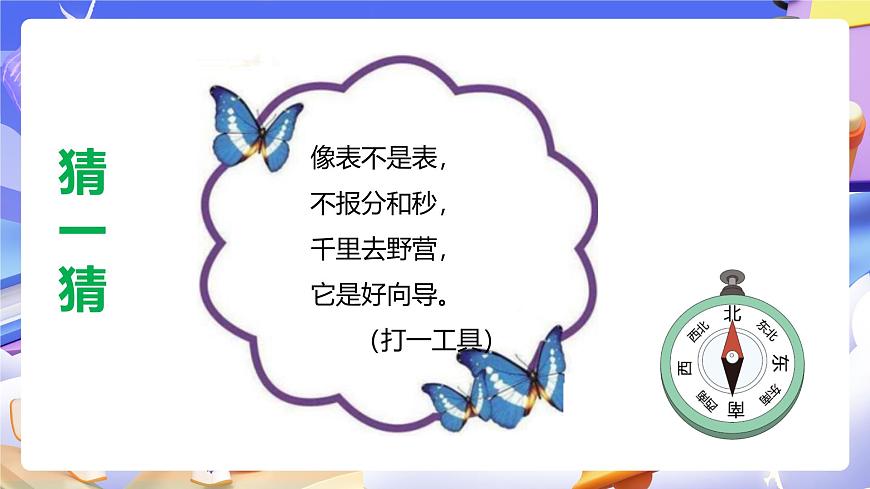 猜一猜

像表不是表，
不报分和秒，
千里去野营，
它是好向导。
（打一工具）

北
东北
东
东南
南
西南
西
西北